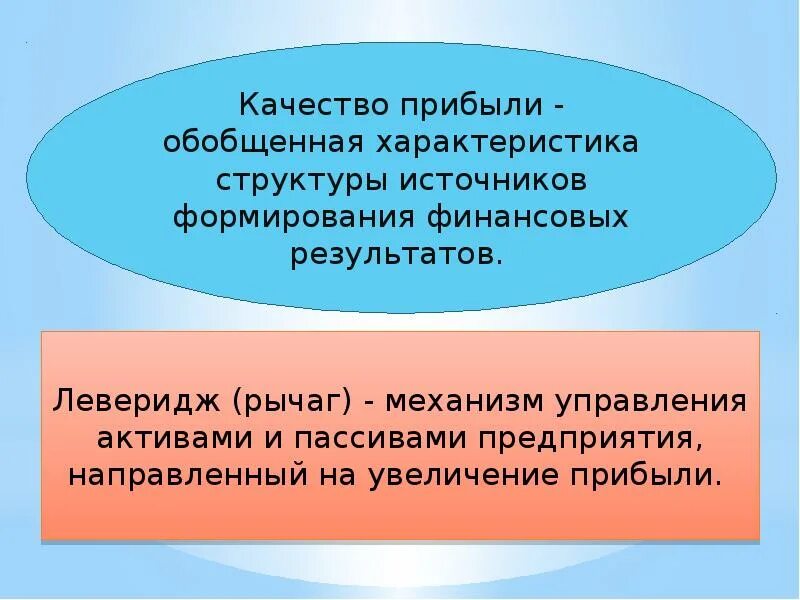 Качество прибыли - обобщенная характеристика структуры источников формирования финансовых результатов.

Леверидж (рычаг) - механизм управления активами и пассивами предприятия, направленный на увеличение прибыли.